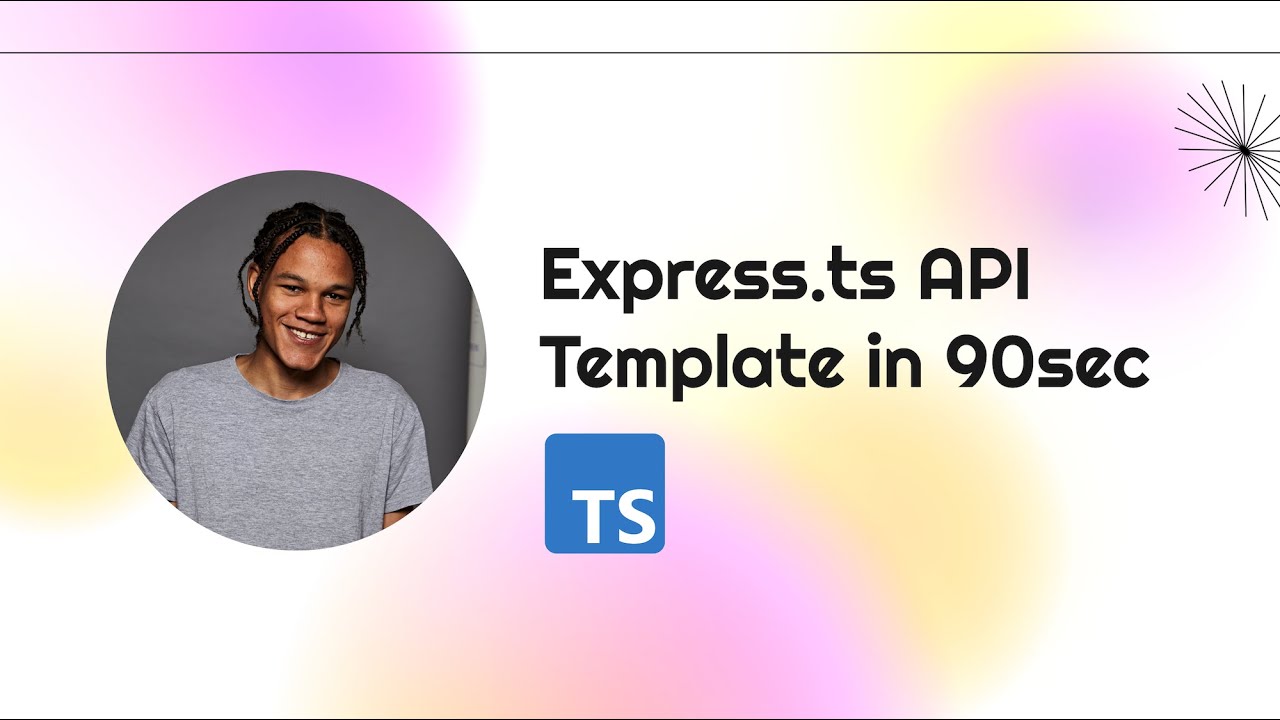 Express.ts API Template in 90sec

TS